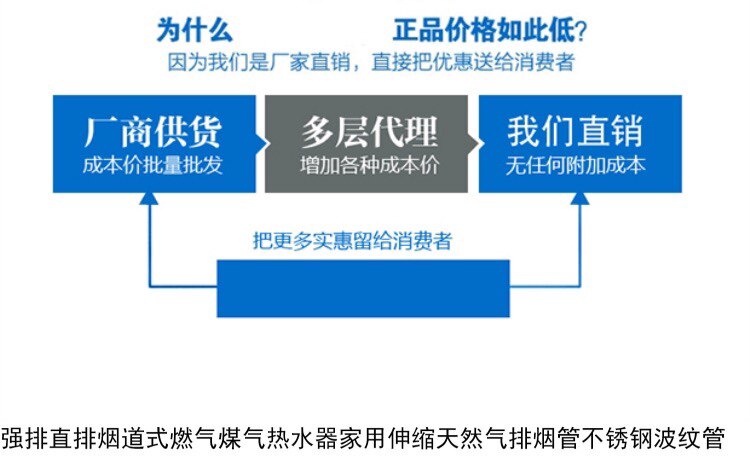 为什么 正品价格如此低?
因为我们是厂家直销，直接把优惠送给消费者

厂商供货
成本价批量批发

多层代理
增加各种成本价

我们直销
无任何附加成本

把更多实惠留给消费者

强排直排烟道式燃气煤气热水器家用伸缩天然气排烟管不锈钢波纹管